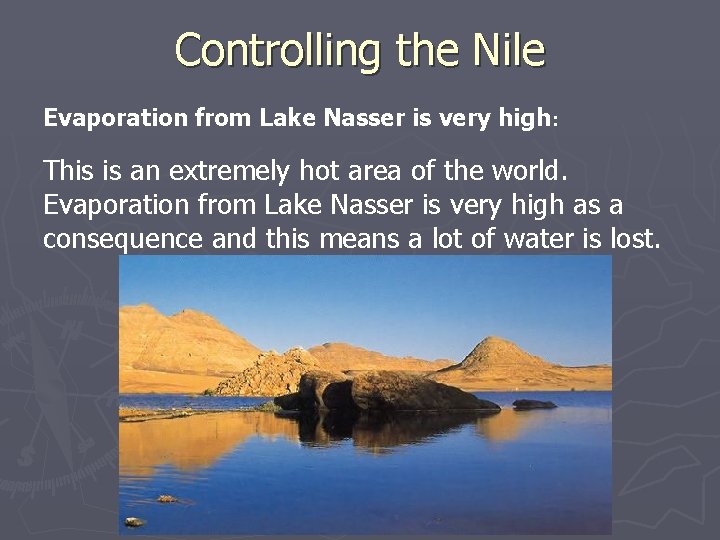 Controlling the Nile

Evaporation from Lake Nasser is very high:

This is an extremely hot area of the world. Evaporation from Lake Nasser is very high as a consequence and this means a lot of water is lost.